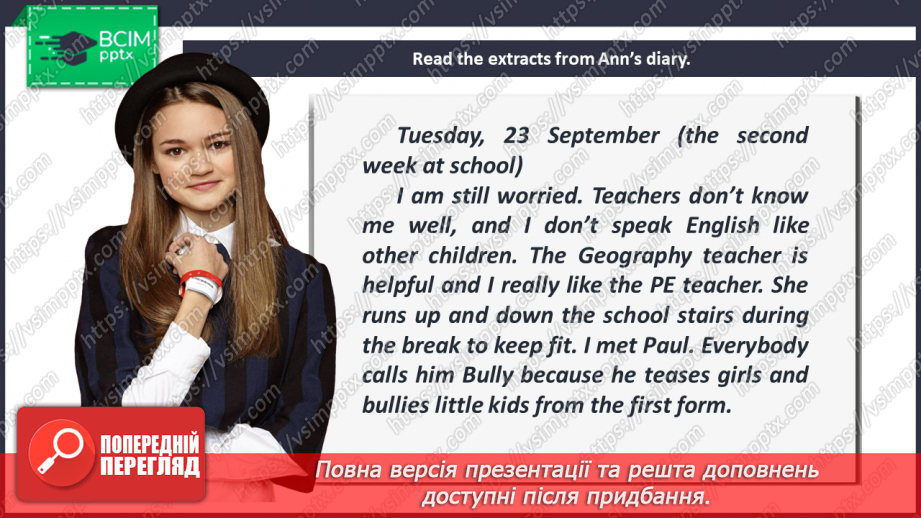 ВСІМ pptx

Read the extracts from Ann's diary.

Tuesday, 23 September (the second week at school)

I am still worried. Teachers don't know me well, and I don't speak English like other children. The Geography teacher is helpful and I really like the PE teacher. She runs up and down the school stairs during the break to keep fit. I met Paul. Everybody calls him Bully because he teases girls and bullies little kids from the first form.

ПОПЕРЕДНІЙ ПЕРЕГЛЯД

Повна версія презентації та решта доповнень доступні після придбання.

https://vsimpptx.com